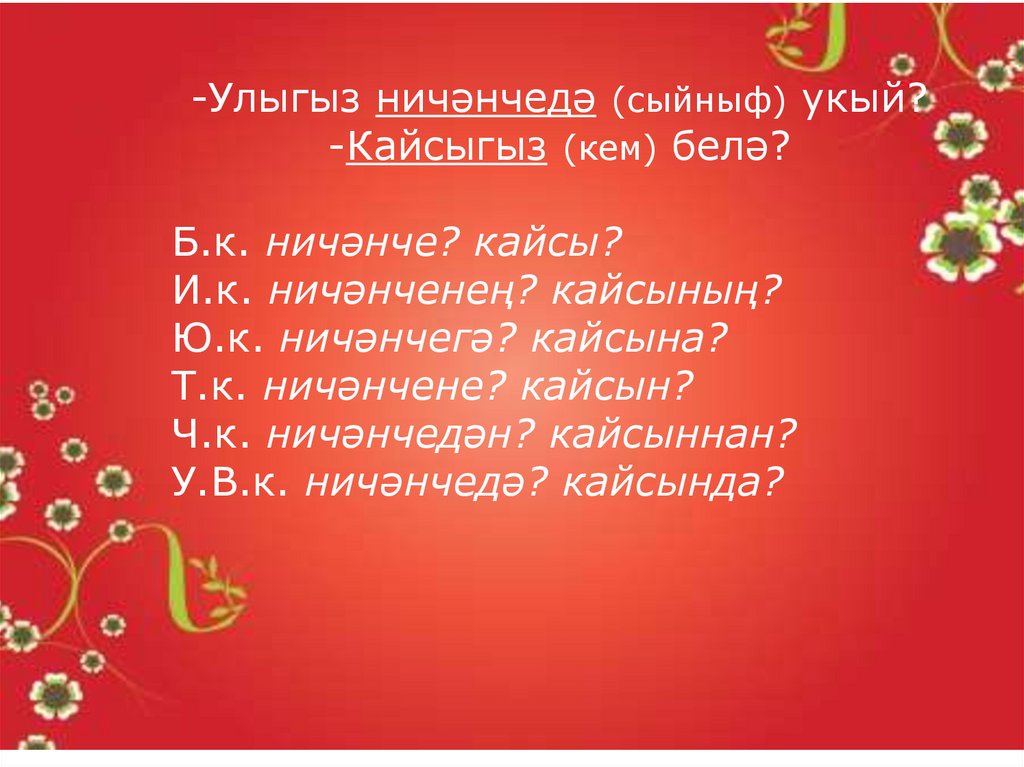 -Улыгыз ничәнчедә (сыйныф) укый?
-Кайсыгыз (кем) белә?

Б.к. ничәнче? кайсы?
И.к. ничәнченең? кайсының?
Ю.к. ничәнчегә? кайсына?
Т.к. ничәнчене? кайсын?
Ч.к. ничәнчедән? кайсыннан?
У.В.к. ничәнчедә? кайсында?